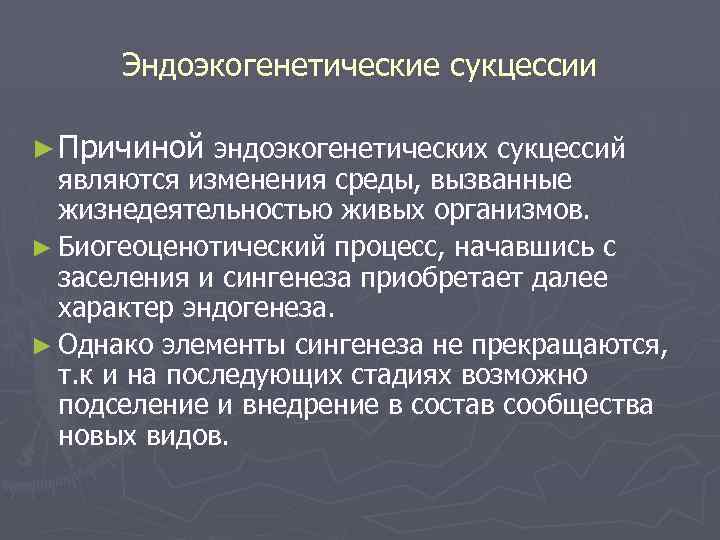 Эндоэкогенетические сукцессии

► Причиной эндоэкогенетических сукцессий являются изменения среды, вызванные жизнедеятельностью живых организмов.

► Биогеоценотический процесс, начавшись с заселения и сингенеза приобретает далее характер эндогенеза.

► Однако элементы сингенеза не прекращаются, т.к и на последующих стадиях возможно подселение и внедрение в состав сообщества новых видов.